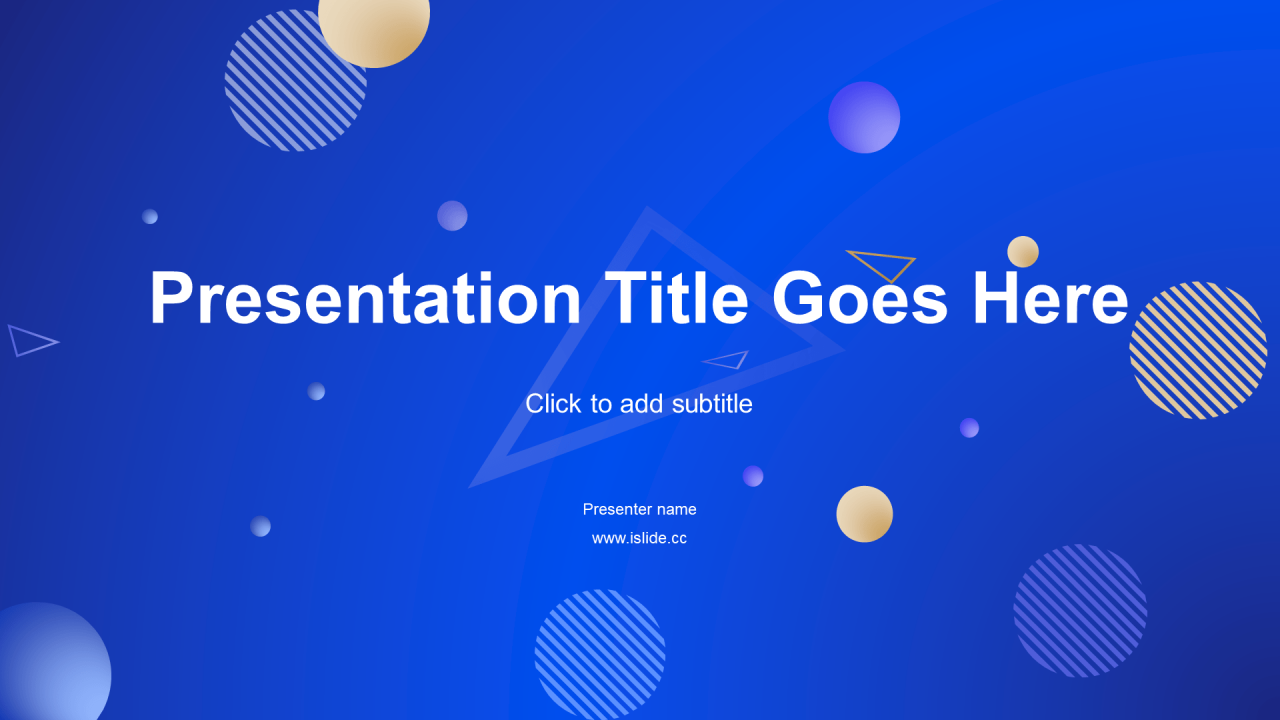 Presentation Title Goes Here

Click to add subtitle

Presenter name
www.islide.cc